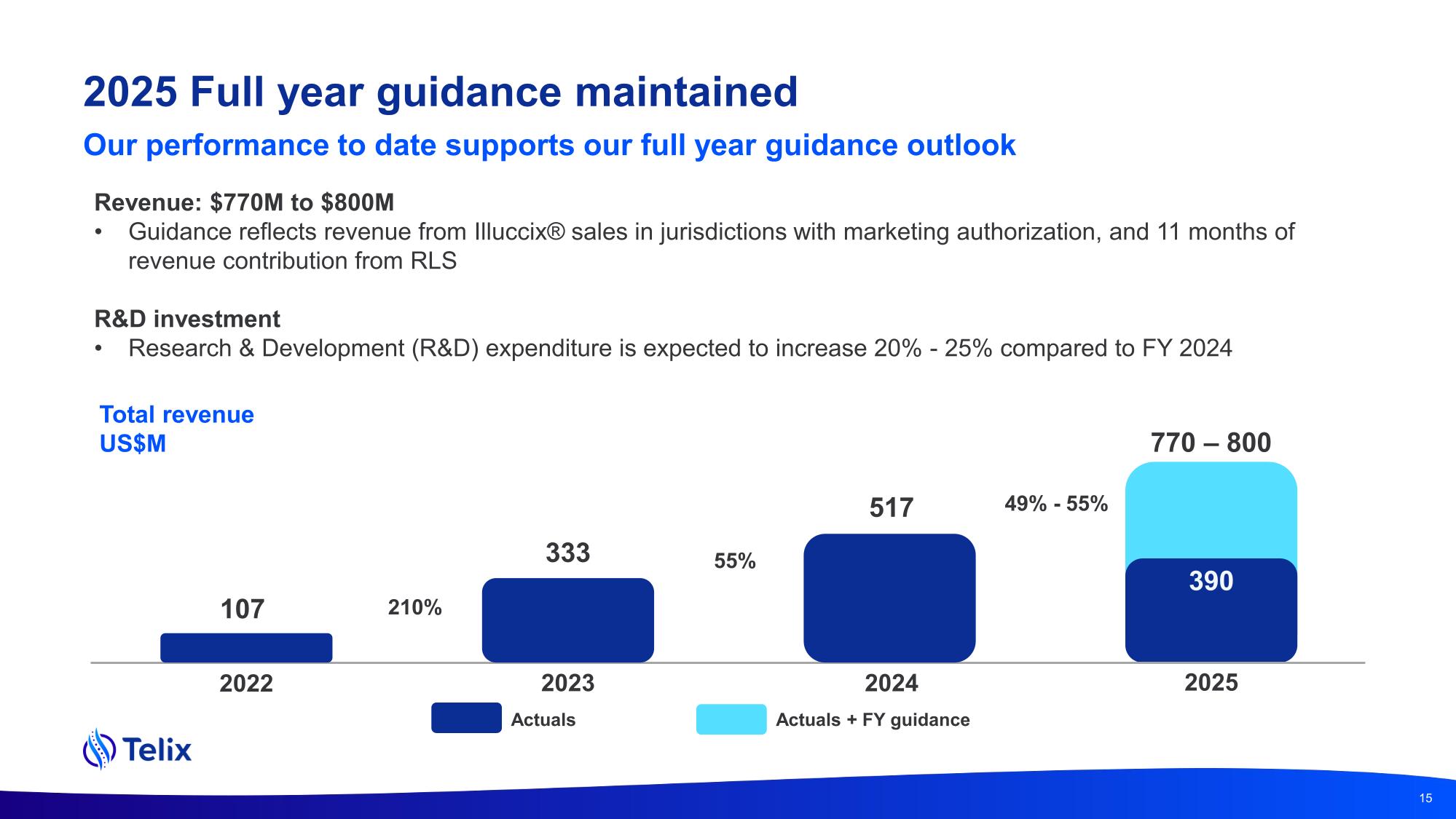 2025 Full year guidance maintained

Our performance to date supports our full year guidance outlook

Revenue: \$770M to \$800M

• Guidance reflects revenue from Illuccix® sales in jurisdictions with marketing authorization, and 11 months of revenue contribution from RLS

R&D investment

• Research & Development (R&D) expenditure is expected to increase 20% - 25% compared to FY 2024

Total revenue
US\$M

107
210%
333
55%
517
49% - 55%
770 – 800
390

2022
2023
2024
2025

Actuals
Actuals + FY guidance

Telix

15